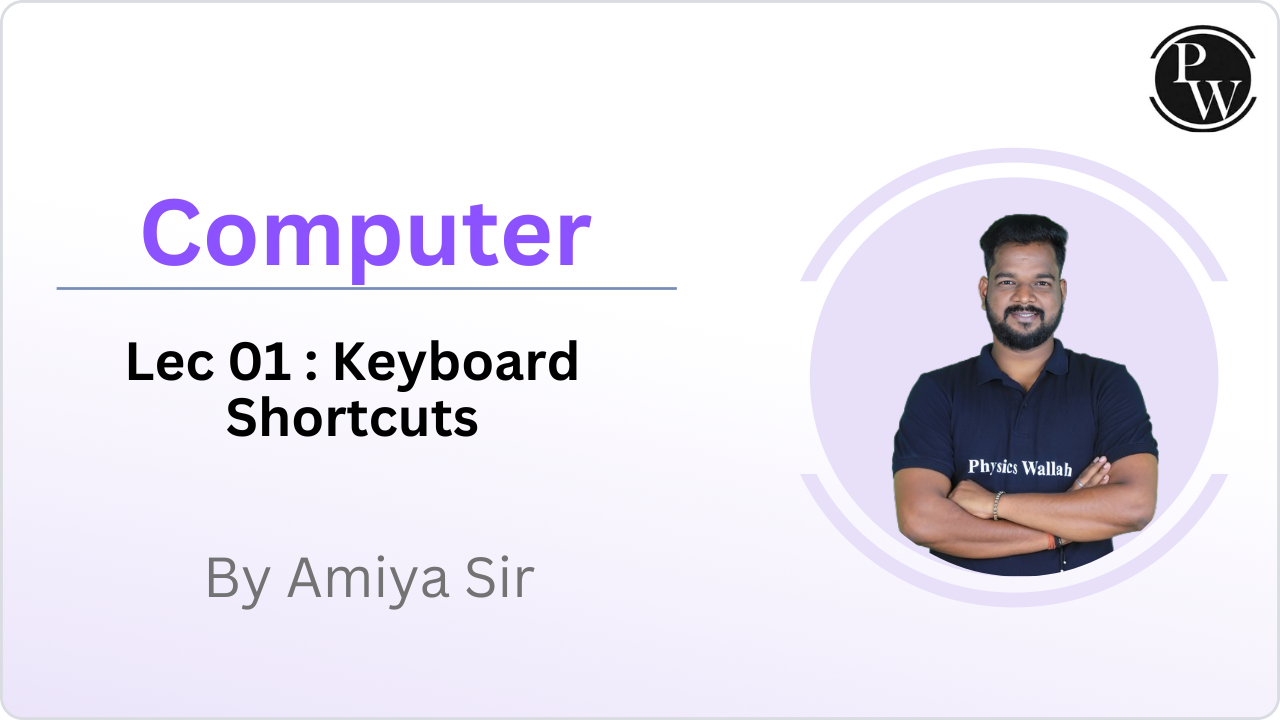 PW

Computer

Lec 01 : Keyboard Shortcuts

By Amiya Sir

Physics Wallah